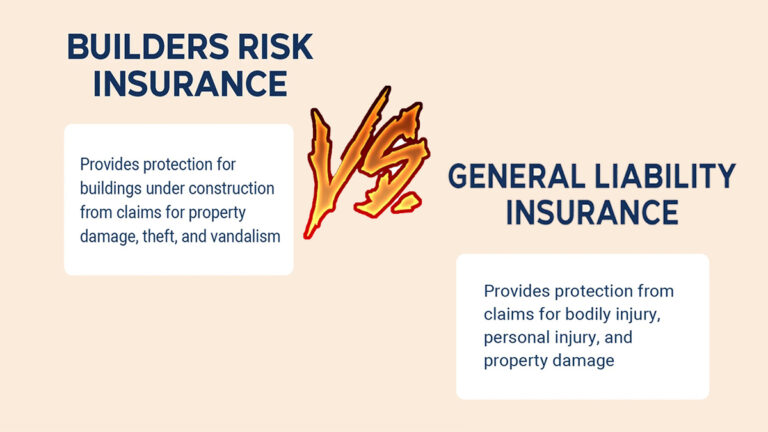 BUILDERS RISK INSURANCE

Provides protection for buildings under construction from claims for property damage, theft, and vandalism

VS.

GENERAL LIABILITY INSURANCE

Provides protection from claims for bodily injury, personal injury, and property damage